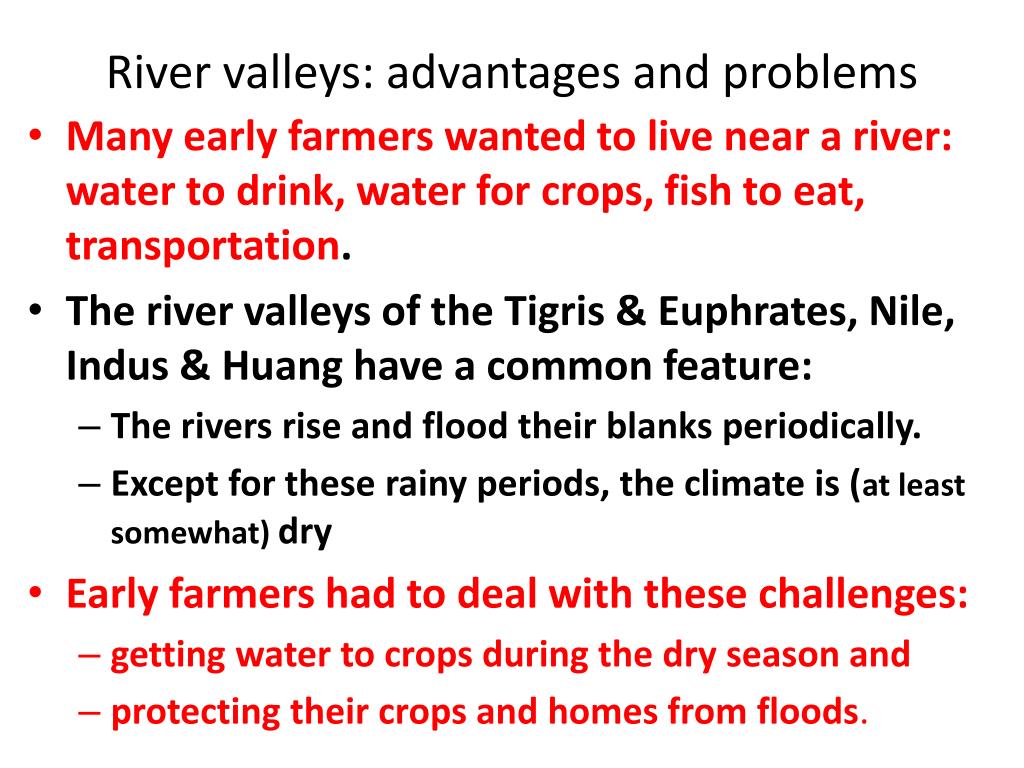 River valleys: advantages and problems

• Many early farmers wanted to live near a river: water to drink, water for crops, fish to eat, transportation.

• The river valleys of the Tigris & Euphrates, Nile, Indus & Huang have a common feature:

– The rivers rise and flood their blanks periodically.

– Except for these rainy periods, the climate is (at least somewhat) dry

• Early farmers had to deal with these challenges:

– getting water to crops during the dry season and

– protecting their crops and homes from floods.